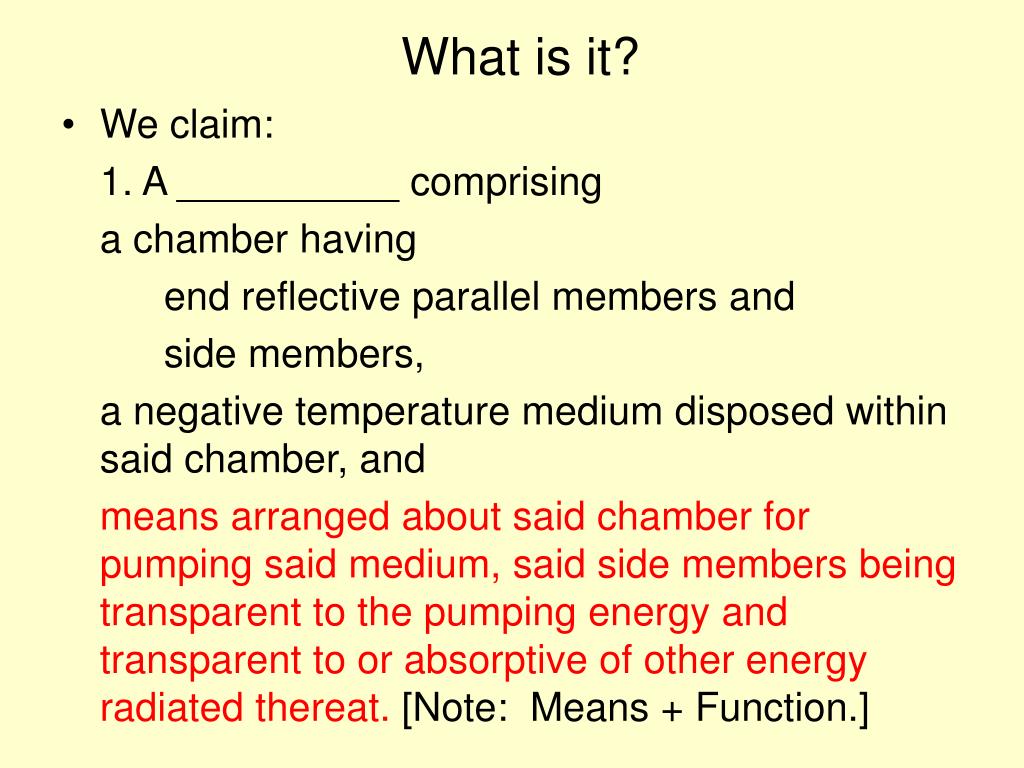 What is it?

• We claim:

1. A __________ comprising

a chamber having

end reflective parallel members and

side members,

a negative temperature medium disposed within said chamber, and

means arranged about said chamber for pumping said medium, said side members being transparent to the pumping energy and transparent to or absorptive of other energy radiated thereat. [Note: Means + Function.]